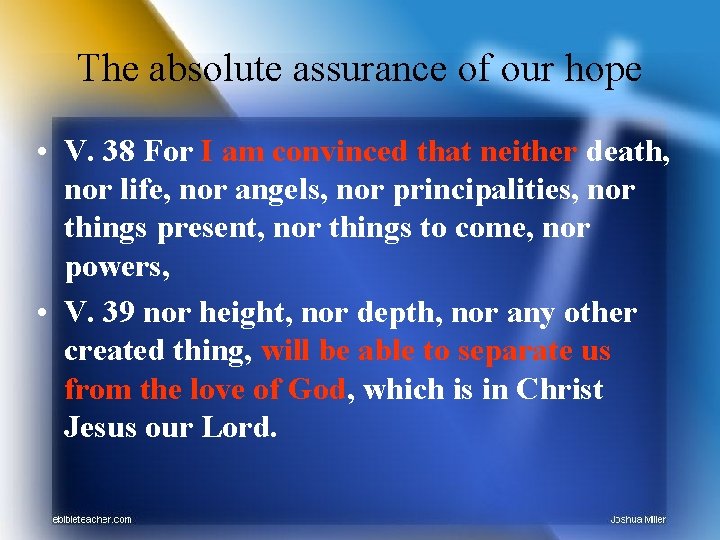 The absolute assurance of our hope

• V. 38 For I am convinced that neither death, nor life, nor angels, nor principalities, nor things present, nor things to come, nor powers,
• V. 39 nor height, nor depth, nor any other created thing, will be able to separate us from the love of God, which is in Christ Jesus our Lord.

ebibleteacher.com

Joshua Miller